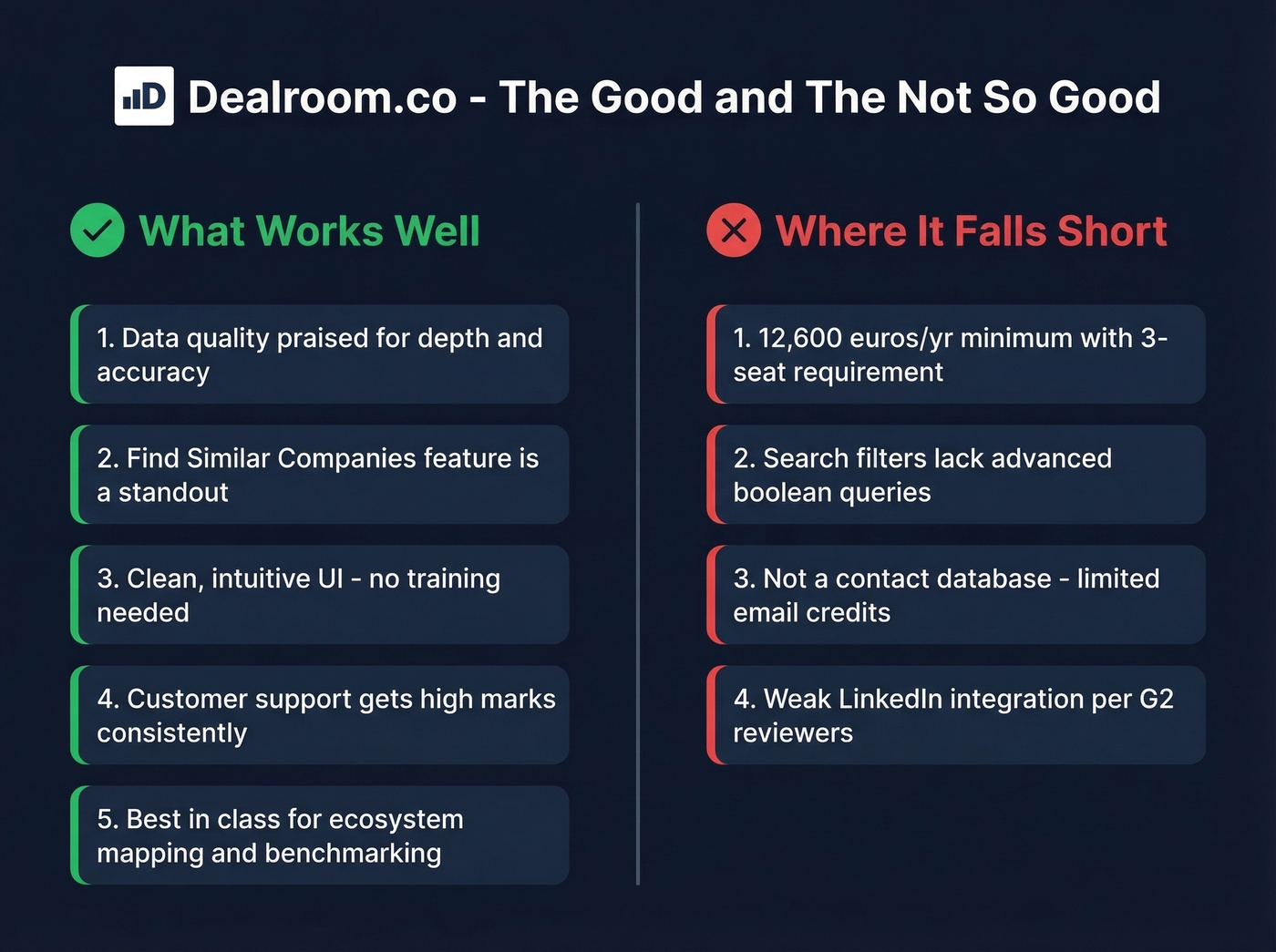 Dealroom.co - The Good and The Not So Good

What Works Well

1. Data quality praised for depth and accuracy

2. Find Similar Companies feature is a standout

3. Clean, intuitive UI - no training needed

4. Customer support gets high marks consistently

5. Best in class for ecosystem mapping and benchmarking

Where It Falls Short

1. 12,600 euros/yr minimum with 3-seat requirement

2. Search filters lack advanced boolean queries

3. Not a contact database - limited email credits

4. Weak LinkedIn integration per G2 reviewers